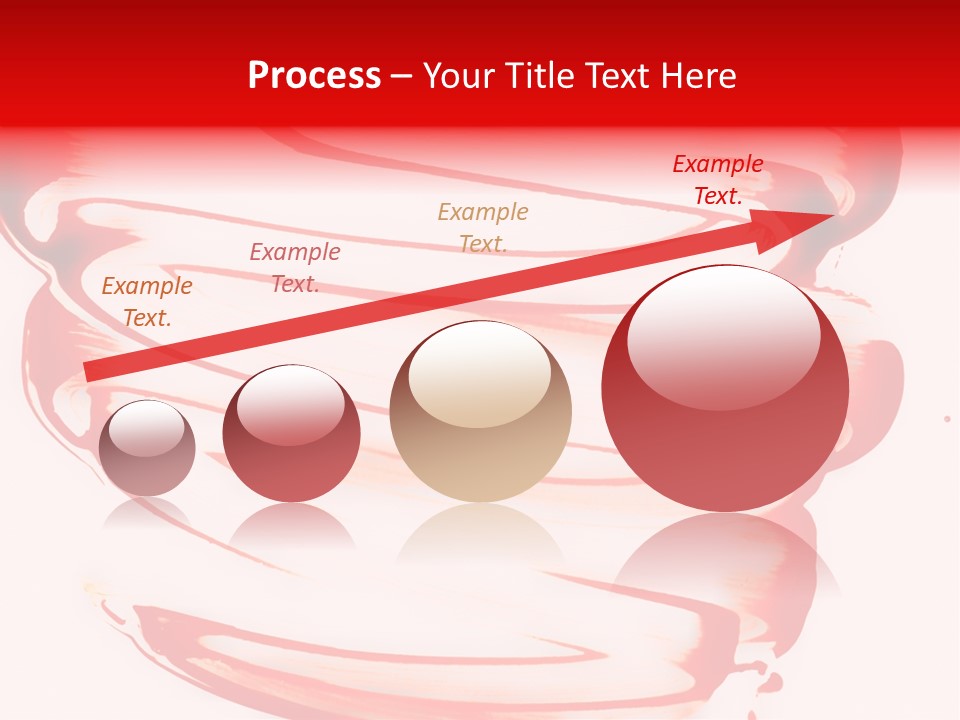 Process – Your Title Text Here

Example Text.

Example Text.

Example Text.

Example Text.